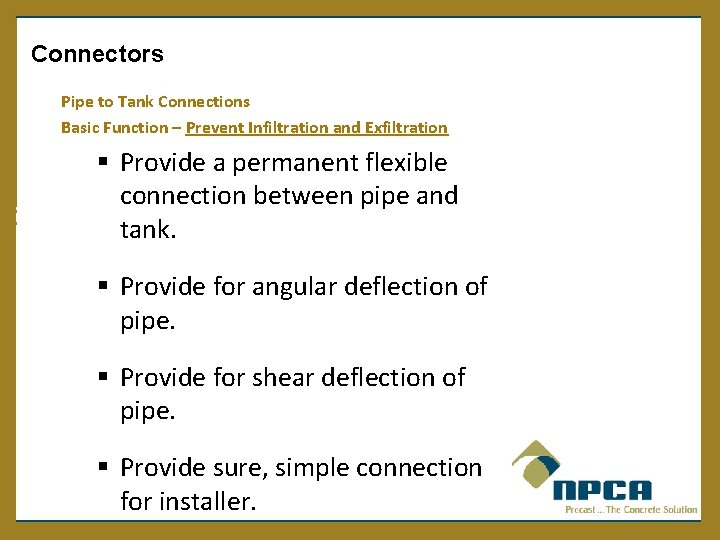 Connectors

Pipe to Tank Connections

Basic Function – Prevent Infiltration and Exfiltration

▪ Provide a permanent flexible connection between pipe and tank.

▪ Provide for angular deflection of pipe.

▪ Provide for shear deflection of pipe.

▪ Provide sure, simple connection for installer.

NPCA

Precast ... The Concrete Solution